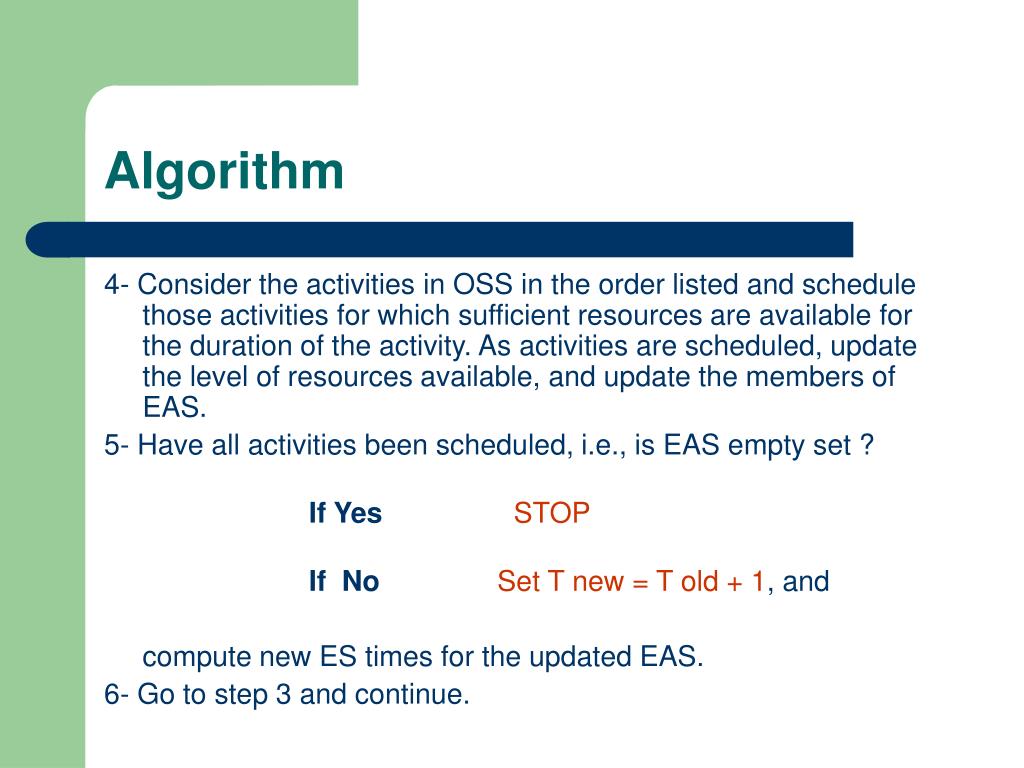 Algorithm

4- Consider the activities in OSS in the order listed and schedule those activities for which sufficient resources are available for the duration of the activity. As activities are scheduled, update the level of resources available, and update the members of EAS.

5- Have all activities been scheduled, i.e., is EAS empty set ?

If Yes STOP

If No Set T new = T old + 1, and

compute new ES times for the updated EAS.

6- Go to step 3 and continue.